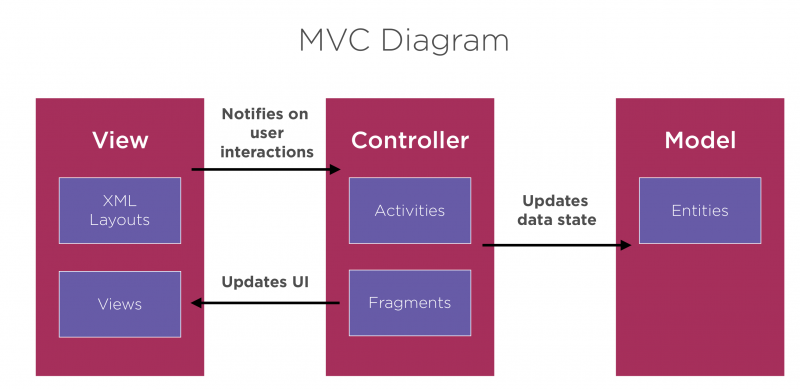 MVC Diagram

View

XML Layouts

Views

Notifies on user interactions

Updates UI

Controller

Activities

Fragments

Updates data state

Model

Entities